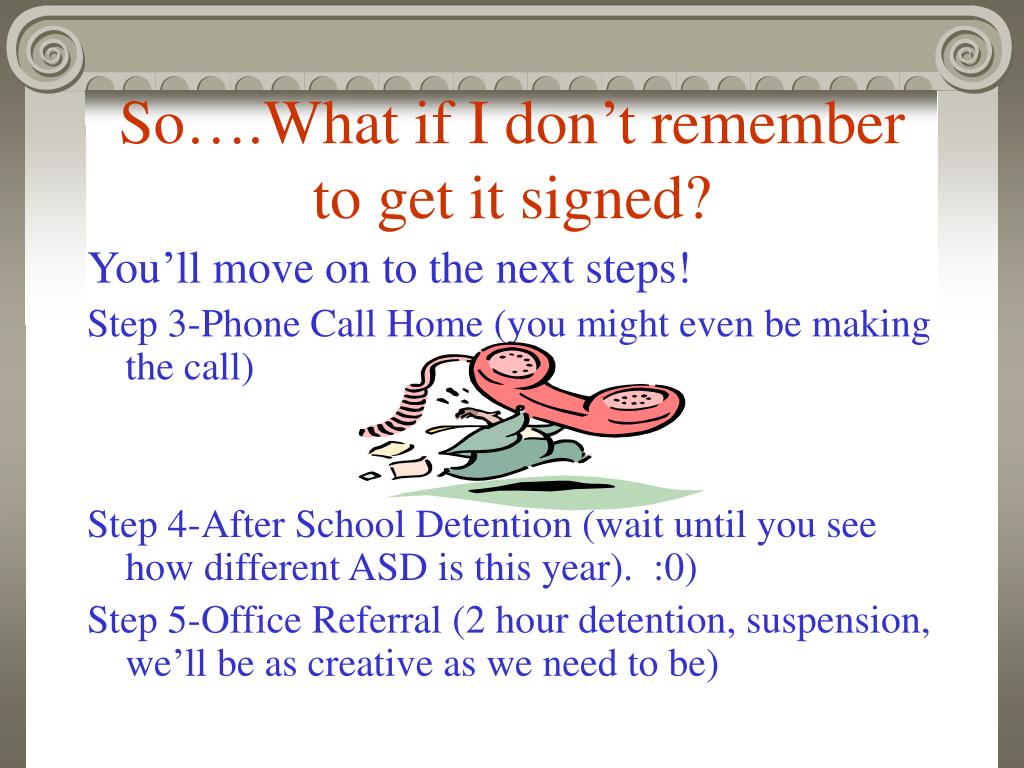 So….What if I don’t remember to get it signed?

You’ll move on to the next steps!

Step 3-Phone Call Home (you might even be making the call)

Step 4-After School Detention (wait until you see how different ASD is this year). :0)

Step 5-Office Referral (2 hour detention, suspension, we’ll be as creative as we need to be)